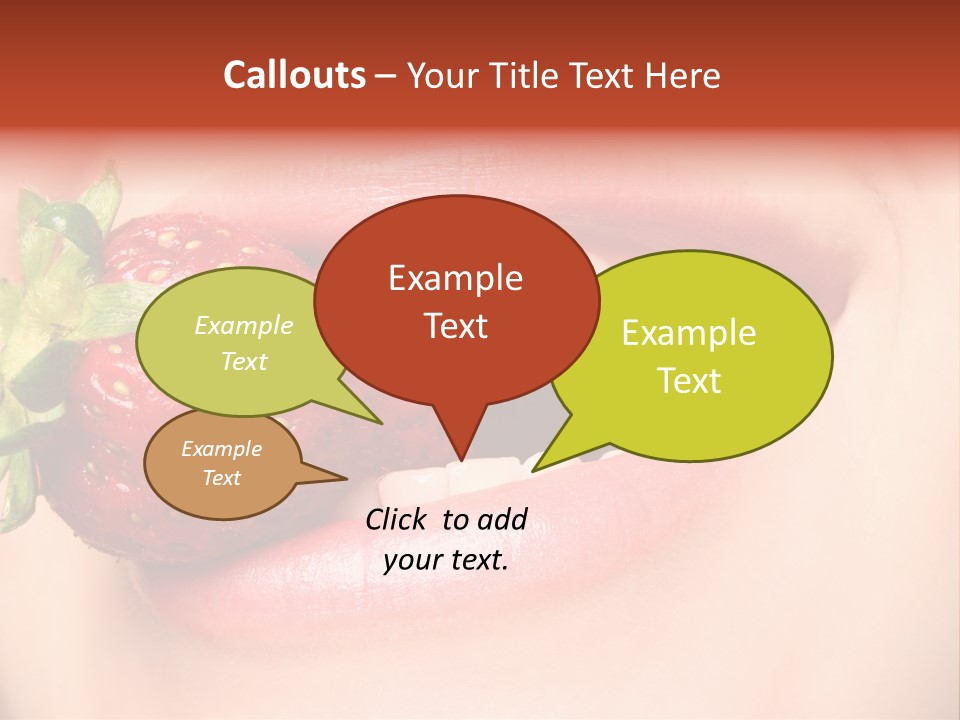 Callouts – Your Title Text Here

Example Text

Example Text

Example Text

Example Text

Click to add your text.